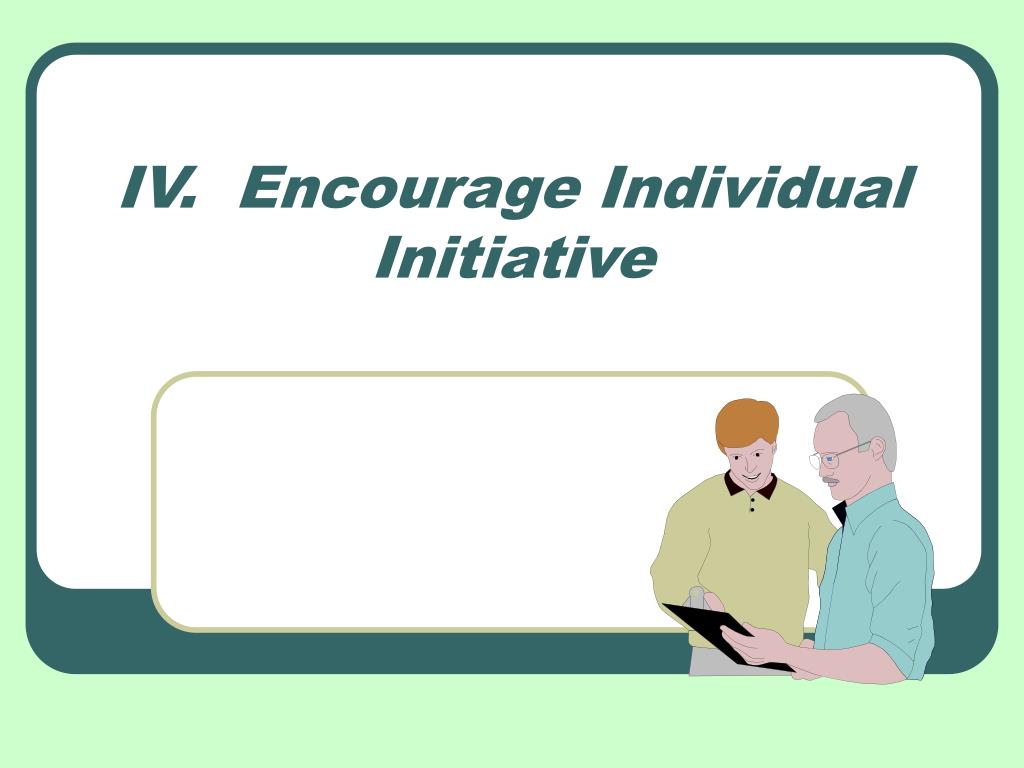 IV. Encourage Individual Initiative